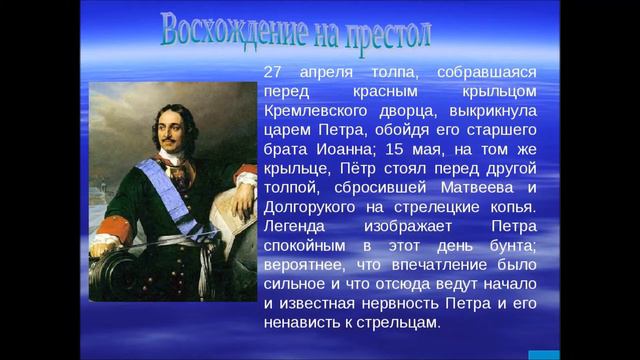 Восхождение на престол

27 апреля толпа, собравшаяся перед красным крыльцом Кремлевского дворца, выкрикнула царем Петра, обойдя его старшего брата Иоанна; 15 мая, на том же крыльце, Пётр стоял перед другой толпой, сбросившей Матвеева и Долгорукого на стрелецкие копья. Легенда изображает Петра спокойным в этот день бунта; вероятнее, что впечатление было сильное и что отсюда ведут начало и известная нервность Петра и его ненависть к стрельцам.